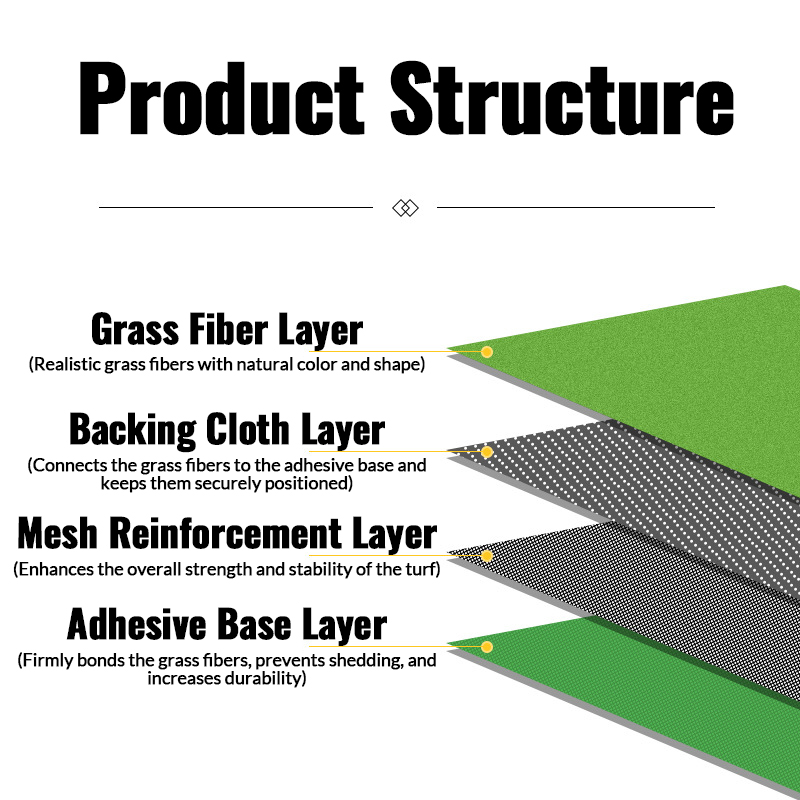 Product Structure

Grass Fiber Layer
(Realistic grass fibers with natural color and shape)

Backing Cloth Layer
(Connects the grass fibers to the adhesive base and keeps them securely positioned)

Mesh Reinforcement Layer
(Enhances the overall strength and stability of the turf)

Adhesive Base Layer
(Firmly bonds the grass fibers, prevents shedding, and increases durability)